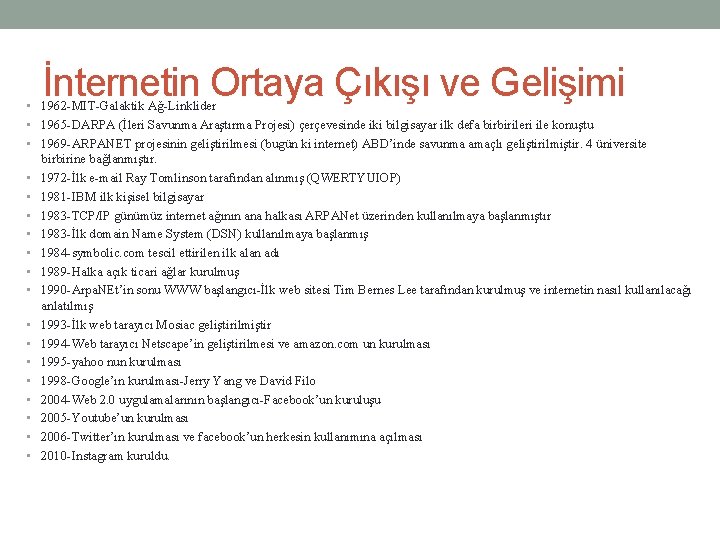 İnternetin Ortaya Çıkışı ve Gelişimi

- 1962-MIT-Galaktik Ağ-Linklider
- 1965-DARPA (İleri Savunma Araştırma Projesi) çerçevesinde iki bilgisayar ilk defa birbirileri ile konuştu
- 1969-ARPANET projesinin geliştirilmesi (bugün ki internet) ABD'inde savunma amaçlı geliştirilmiştir. 4 üniversite birbirine bağlanmıştır.
- 1972-İlk e-mail Ray Tomlinson tarafından alınmış (QWERTYUIOP)
- 1981-IBM ilk kişisel bilgisayar
- 1983-TCP/IP günümüz internet ağının ana halkası ARPANet üzerinden kullanılmaya başlanmıştır
- 1983-İlk domain Name System (DSN) kullanılmaya başlanmış
- 1984-symbolic.com tescil ettirilen ilk alan adı
- 1989-Halka açık ticari ağlar kurulmuş
- 1990-ArpaNEt'in sonu WWW başlangıcı-İlk web sitesi Tim Bernes Lee tarafından kurulmuş ve internetin nasıl kullanılacağı anlatılmış
- 1993-İlk web tarayıcı Mosiac geliştirilmiştir
- 1994-Web tarayıcı Netscape'in geliştirilmesi ve amazon.com un kurulması
- 1995-yahoo nun kurulması
- 1998-Google'ın kurulması-Jerry Yang ve David Filo
- 2004-Web 2.0 uygulamalarının başlangıcı-Facebook'un kuruluşu
- 2005-Youtube'un kurulması
- 2006-Twitter'ın kurulması ve facebook'un herkesin kullanımına açılması
- 2010-Instagram kuruldu.